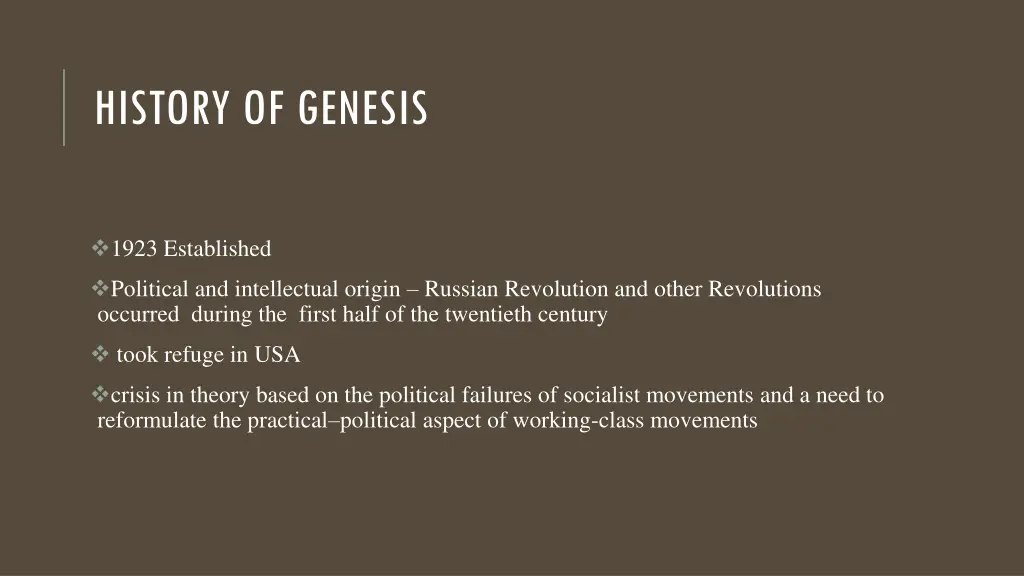 HISTORY OF GENESIS

❖1923 Established

❖Political and intellectual origin – Russian Revolution and other Revolutions occurred during the first half of the twentieth century

❖ took refuge in USA

❖crisis in theory based on the political failures of socialist movements and a need to reformulate the practical–political aspect of working-class movements